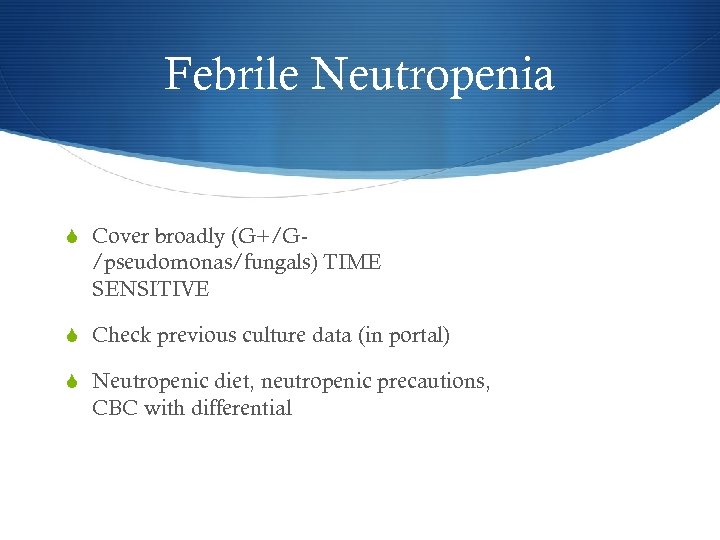 Febrile Neutropenia

Cover broadly (G+/G-/pseudomonas/fungals) TIME SENSITIVE

Check previous culture data (in portal)

Neutropenic diet, neutropenic precautions, CBC with differential